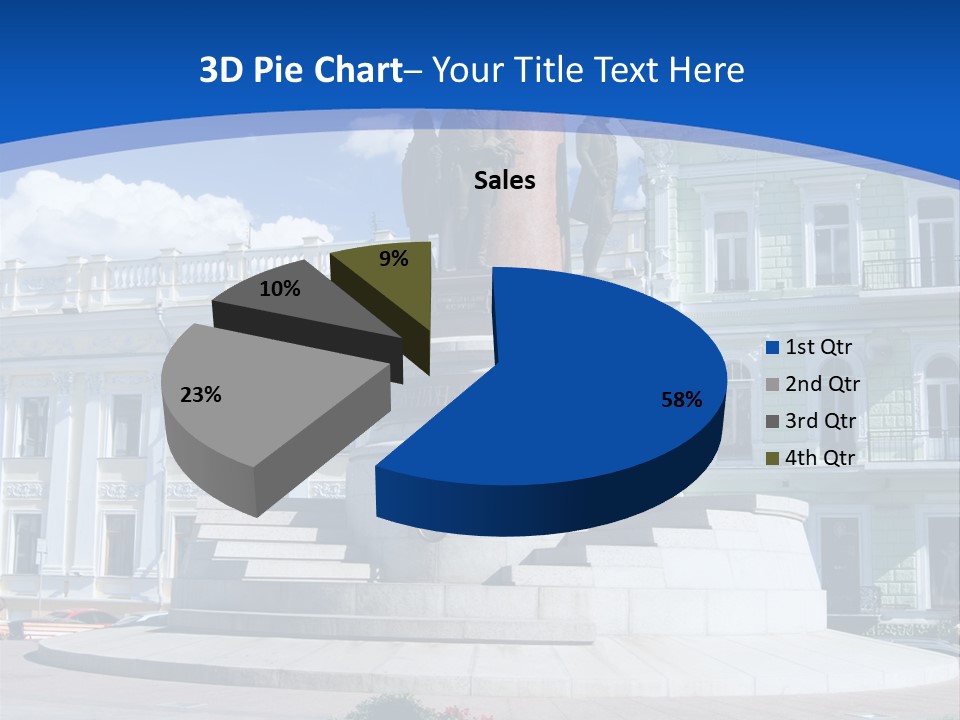 3D Pie Chart– Your Title Text Here

Sales

9%

10%

23%

58%

1st Qtr
2nd Qtr
3rd Qtr
4th Qtr